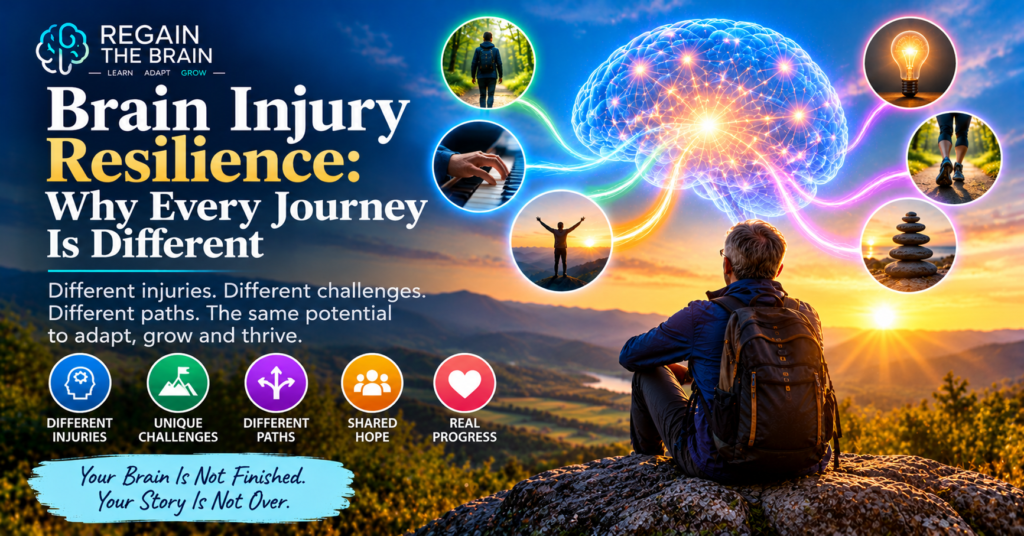 REGAIN THE BRAIN
LEARN ADAPT GROW

Brain Injury Resilience: Why Every Journey Is Different

Different injuries. Different challenges. Different paths. The same potential to adapt, grow and thrive.

DIFFERENT INJURIES
UNIQUE CHALLENGES
DIFFERENT PATHS
SHARED HOPE
REAL PROGRESS

Your Brain Is Not Finished.
Your Story Is Not Over.